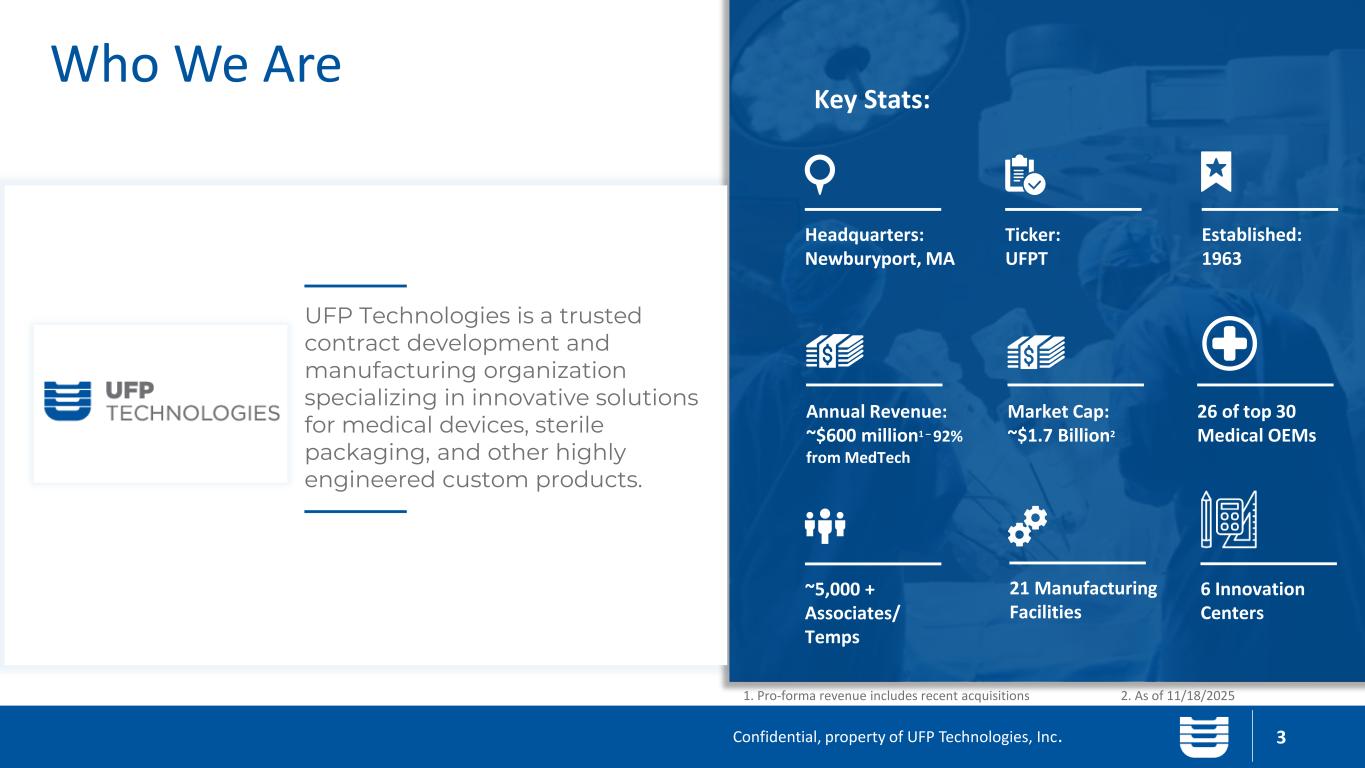 Who We Are

UFP TECHNOLOGIES

UFP Technologies is a trusted contract development and manufacturing organization specializing in innovative solutions for medical devices, sterile packaging, and other highly engineered custom products.

Key Stats:

Headquarters: Newburyport, MA

Ticker: UFPT

Established: 1963

Annual Revenue: ~\$600 million$^1$ – 92% from MedTech

Market Cap: ~\$1.7 Billion$^2$

26 of top 30 Medical OEMs

~5,000 + Associates/ Temps

21 Manufacturing Facilities

6 Innovation Centers

1. Pro-forma revenue includes recent acquisitions 2. As of 11/18/2025

Confidential, property of UFP Technologies, Inc.

3